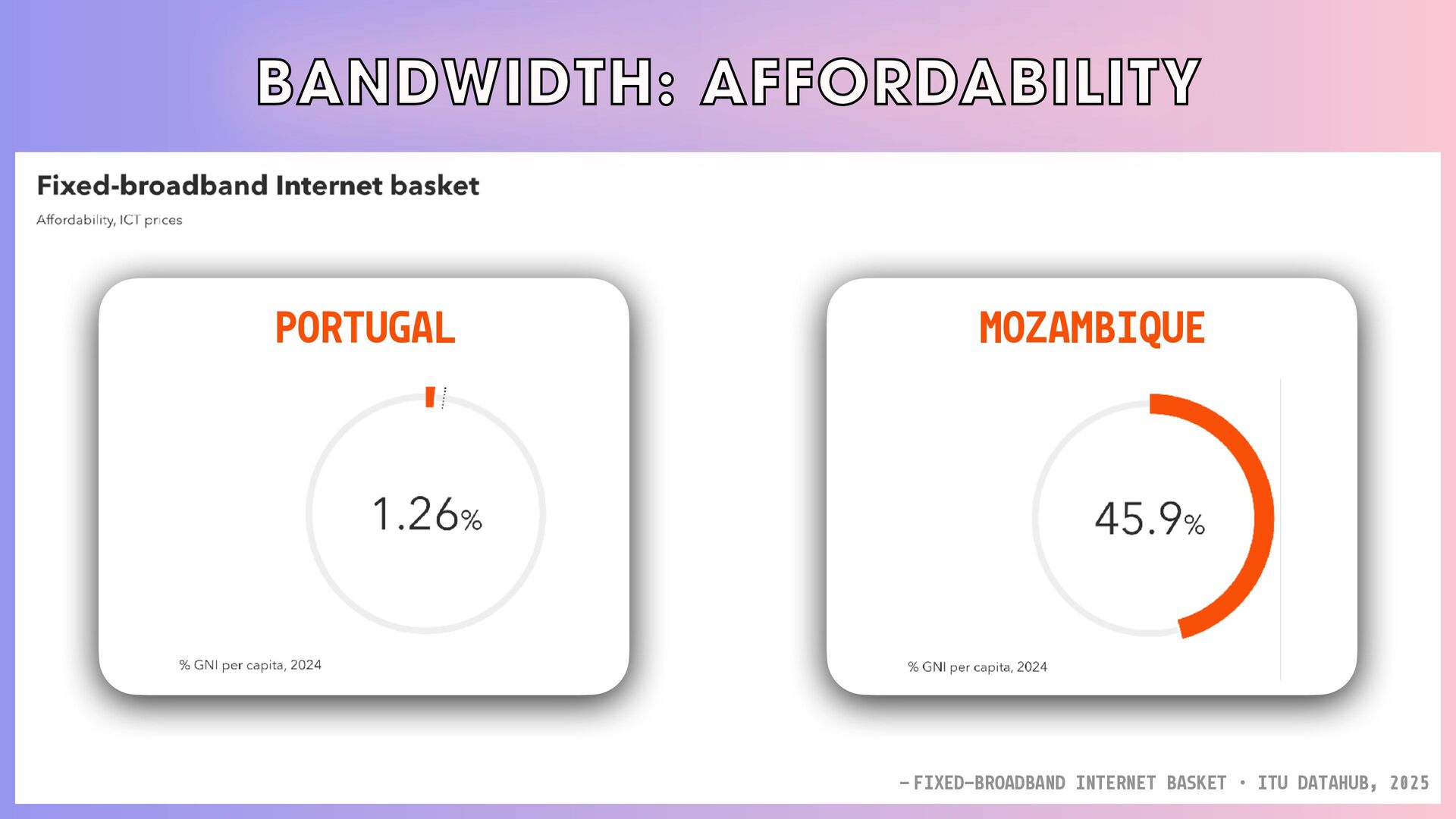 BANDWIDTH: AFFORDABILITY

Fixed-broadband Internet basket

Affordability, ICT prices

PORTUGAL

1.26%

% GNI per capita, 2024

MOZAMBIQUE

45.9%

% GNI per capita, 2024

- FIXED-BROADBAND INTERNET BASKET • ITU DATAHUB, 2025